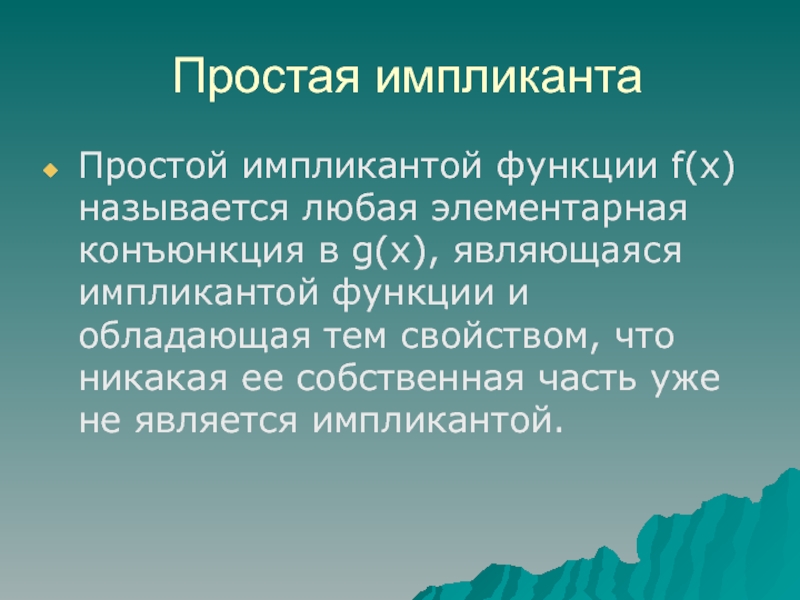 Простая импликанта

Простой импликантой функции f(x) называется любая элементарная конъюнкция в g(x), являющаяся импликантой функции и обладающая тем свойством, что никакая ее собственная часть уже не является импликантой.